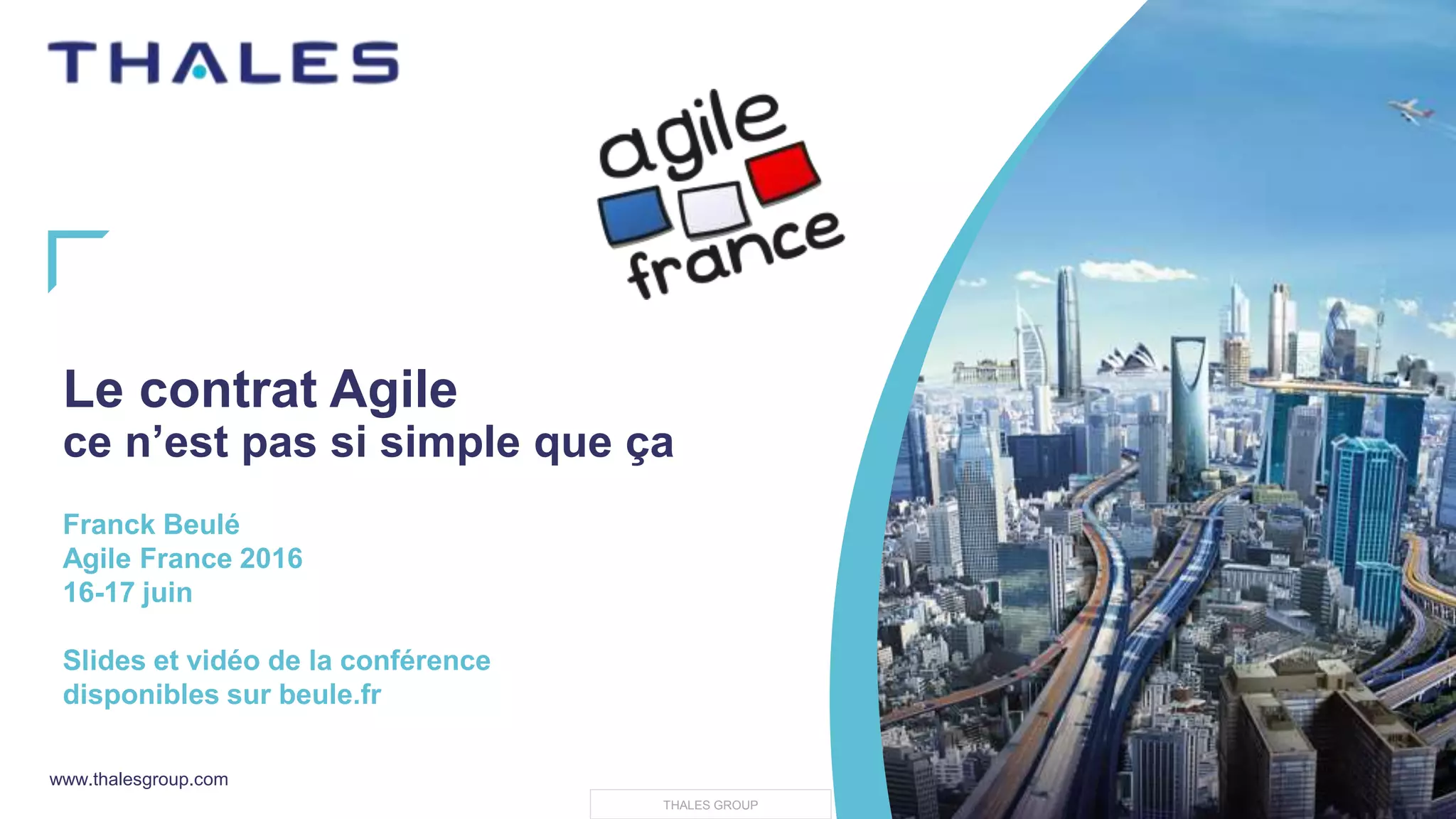 THALES

agile
france

Le contrat Agile
ce n’est pas si simple que ça

Franck Beulé
Agile France 2016
16-17 juin

Slides et vidéo de la conférence disponibles sur beule.fr

www.thalesgroup.com

THALES GROUP